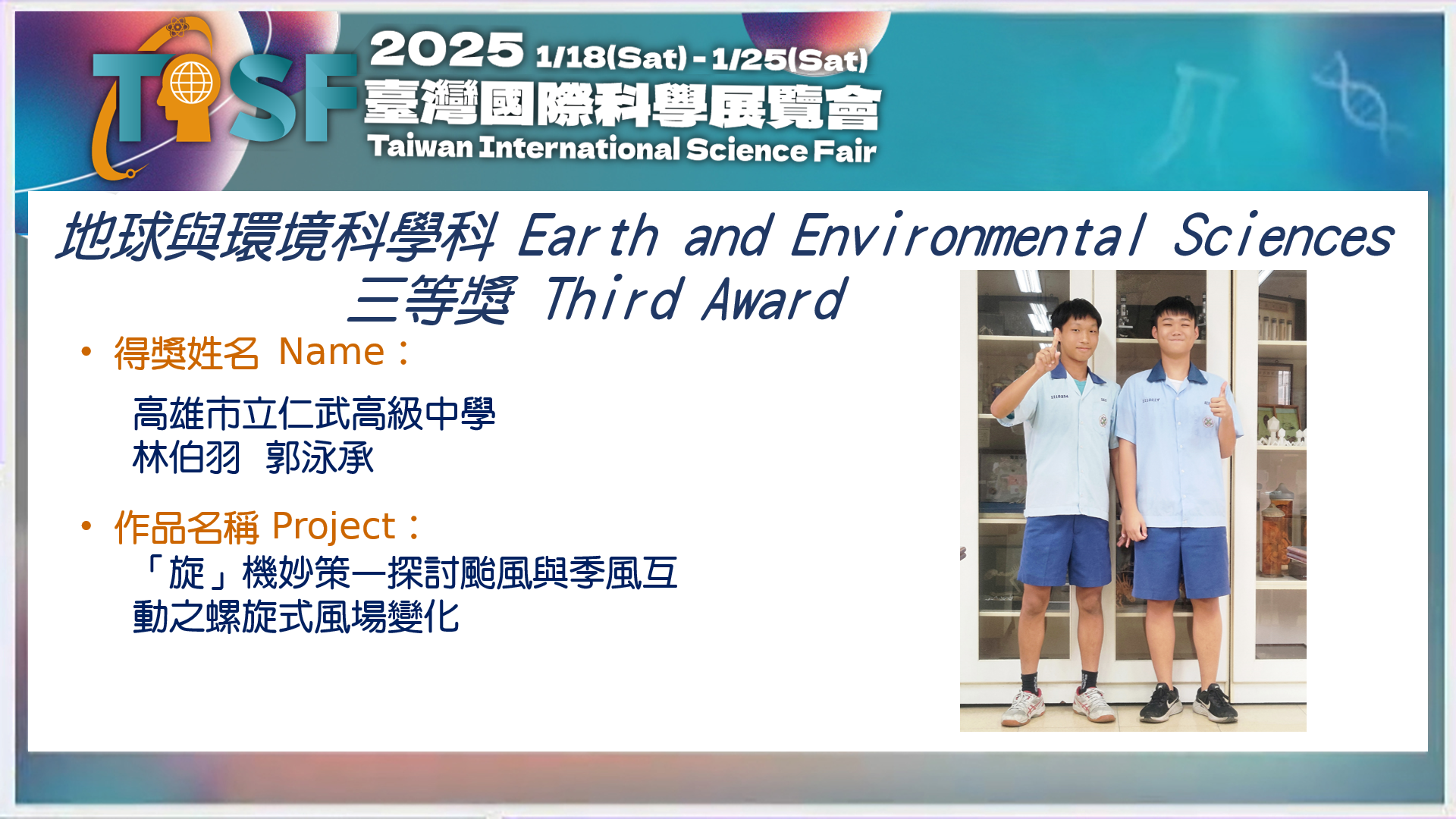 TISF 2025 1/18(Sat) - 1/25(Sat)
臺灣國際科學展覽會
Taiwan International Science Fair

地球與環境科學科 Earth and Environmental Sciences
三等獎 Third Award

• 得獎姓名 Name：

高雄市立仁武高級中學
林伯羽 郭泳承

• 作品名稱 Project：

「旋」機妙策—探討颱風與季風互動之螺旋式風場變化